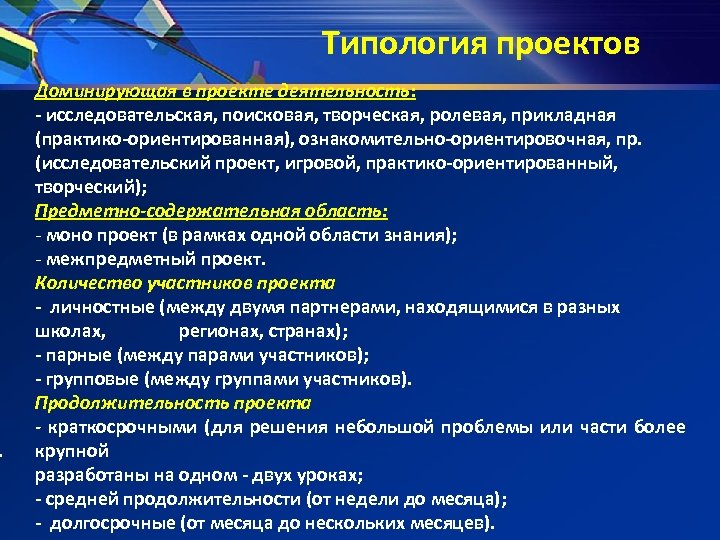 Типология проектов

Доминирующая в проекте деятельность:
- исследовательская, поисковая, творческая, ролевая, прикладная (практико-ориентированная), ознакомительно-ориентировочная, пр. (исследовательский проект, игровой, практико-ориентированный, творческий);
Предметно-содержательная область:
- моно проект (в рамках одной области знания);
- межпредметный проект.
Количество участников проекта
- личностные (между двумя партнерами, находящимися в разных школах, регионах, странах);
- парные (между парами участников);
- групповые (между группами участников).
Продолжительность проекта
- краткосрочными (для решения небольшой проблемы или части более крупной
разработаны на одном - двух уроках;
- средней продолжительности (от недели до месяца);
- долгосрочные (от месяца до нескольких месяцев).